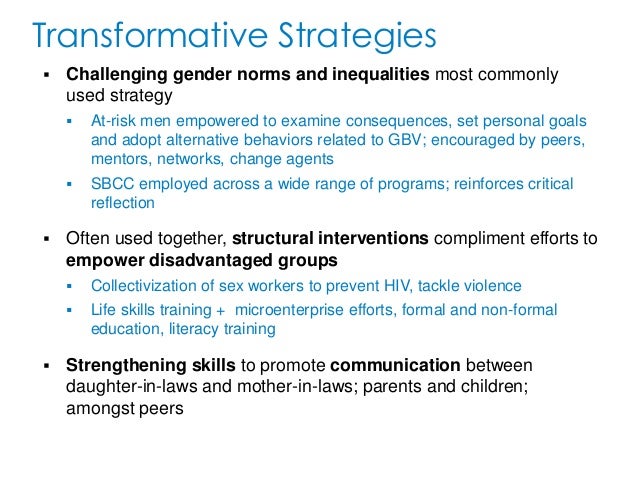 Transformative Strategies

▪ Challenging gender norms and inequalities most commonly used strategy

▪ At-risk men empowered to examine consequences, set personal goals and adopt alternative behaviors related to GBV; encouraged by peers, mentors, networks, change agents

▪ SBCC employed across a wide range of programs; reinforces critical reflection

▪ Often used together, structural interventions compliment efforts to empower disadvantaged groups

▪ Collectivization of sex workers to prevent HIV, tackle violence

▪ Life skills training + microenterprise efforts, formal and non-formal education, literacy training

▪ Strengthening skills to promote communication between daughter-in-laws and mother-in-laws; parents and children; amongst peers